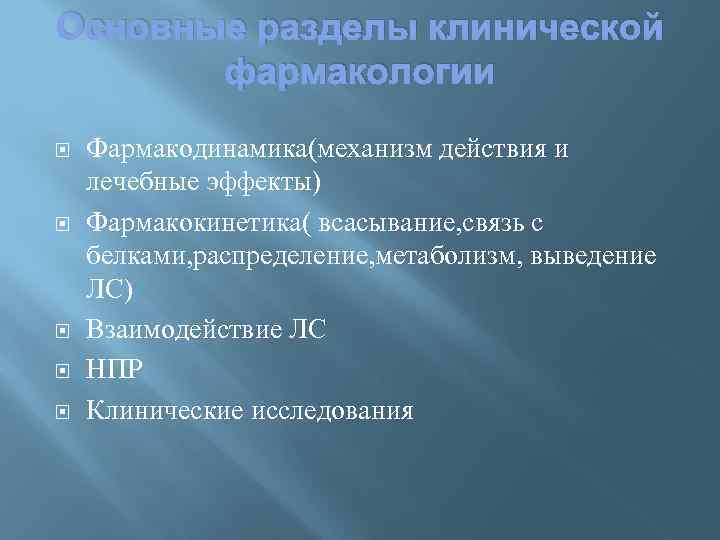 Основные разделы клинической фармакологии

Фармакодинамика(механизм действия и лечебные эффекты)

Фармакокинетика( всасывание,связь с белками,распределение,метаболизм, выведение ЛС)

Взаимодействие ЛС

НПР

Клинические исследования